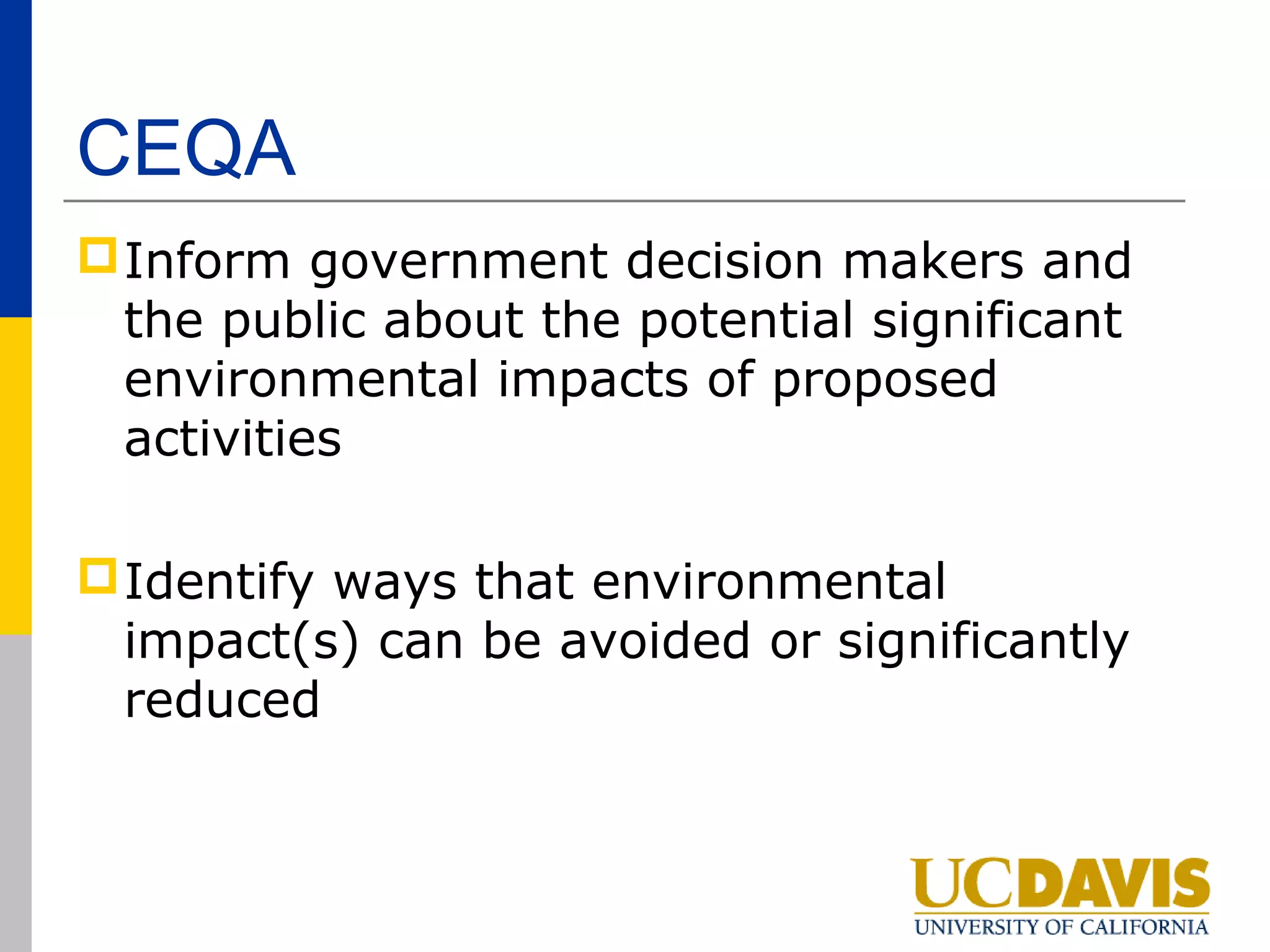 CEQA

Inform government decision makers and the public about the potential significant environmental impacts of proposed activities

Identify ways that environmental impact(s) can be avoided or significantly reduced

UCDAVIS
UNIVERSITY OF CALIFORNIA